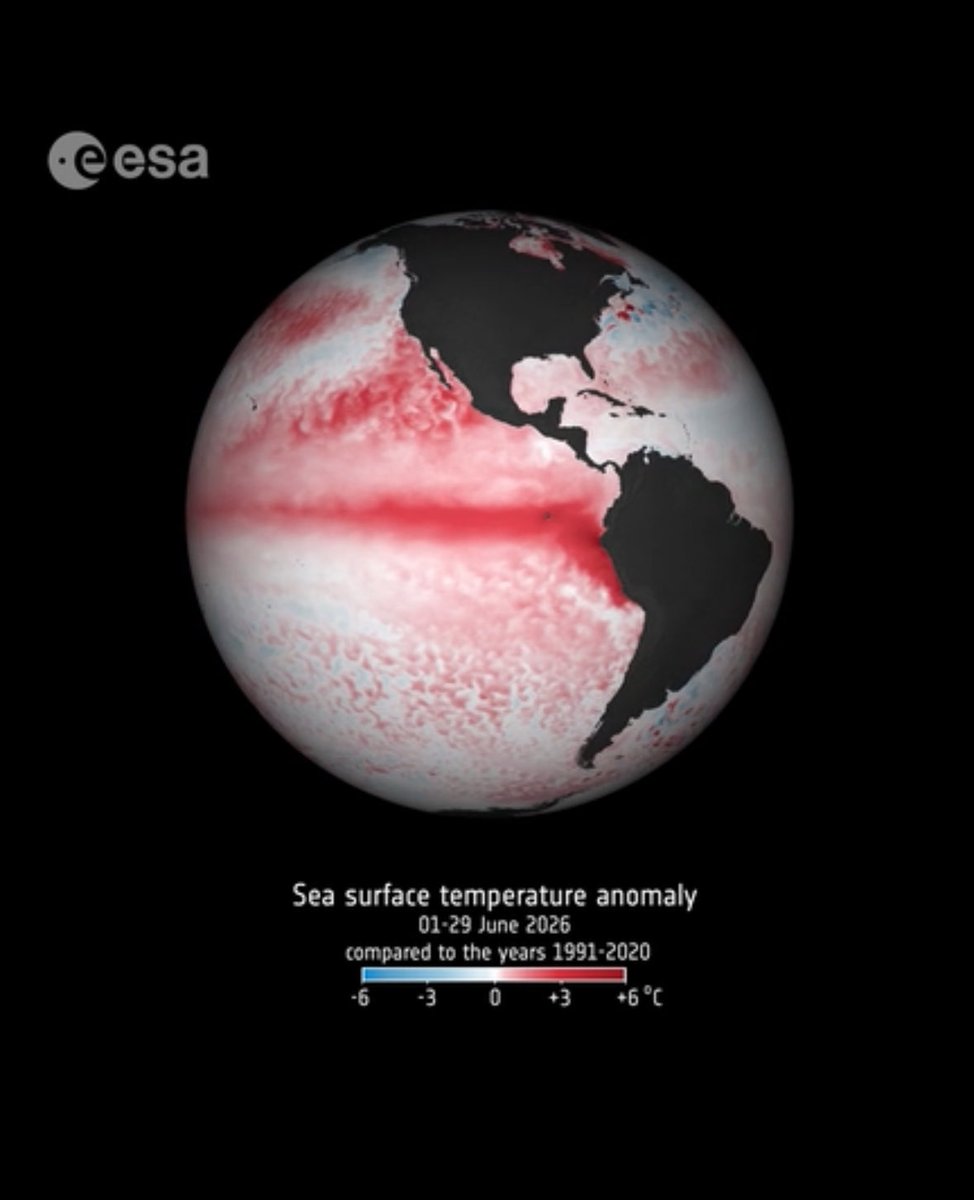 esa

Sea surface temperature anomaly
01-29 June 2026
compared to the years 1991-2020

-6 -3 0 +3 +6 °C